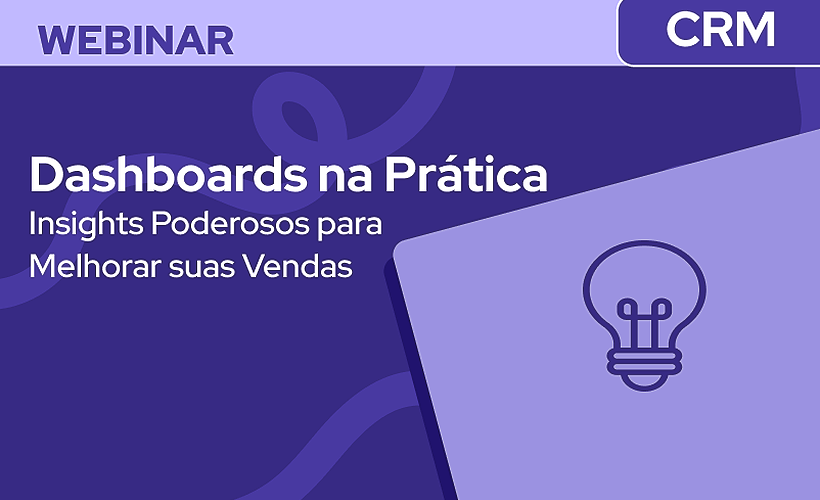 WEBINAR

CRM

Dashboards na Prática

Insights Poderosos para Melhorar suas Vendas